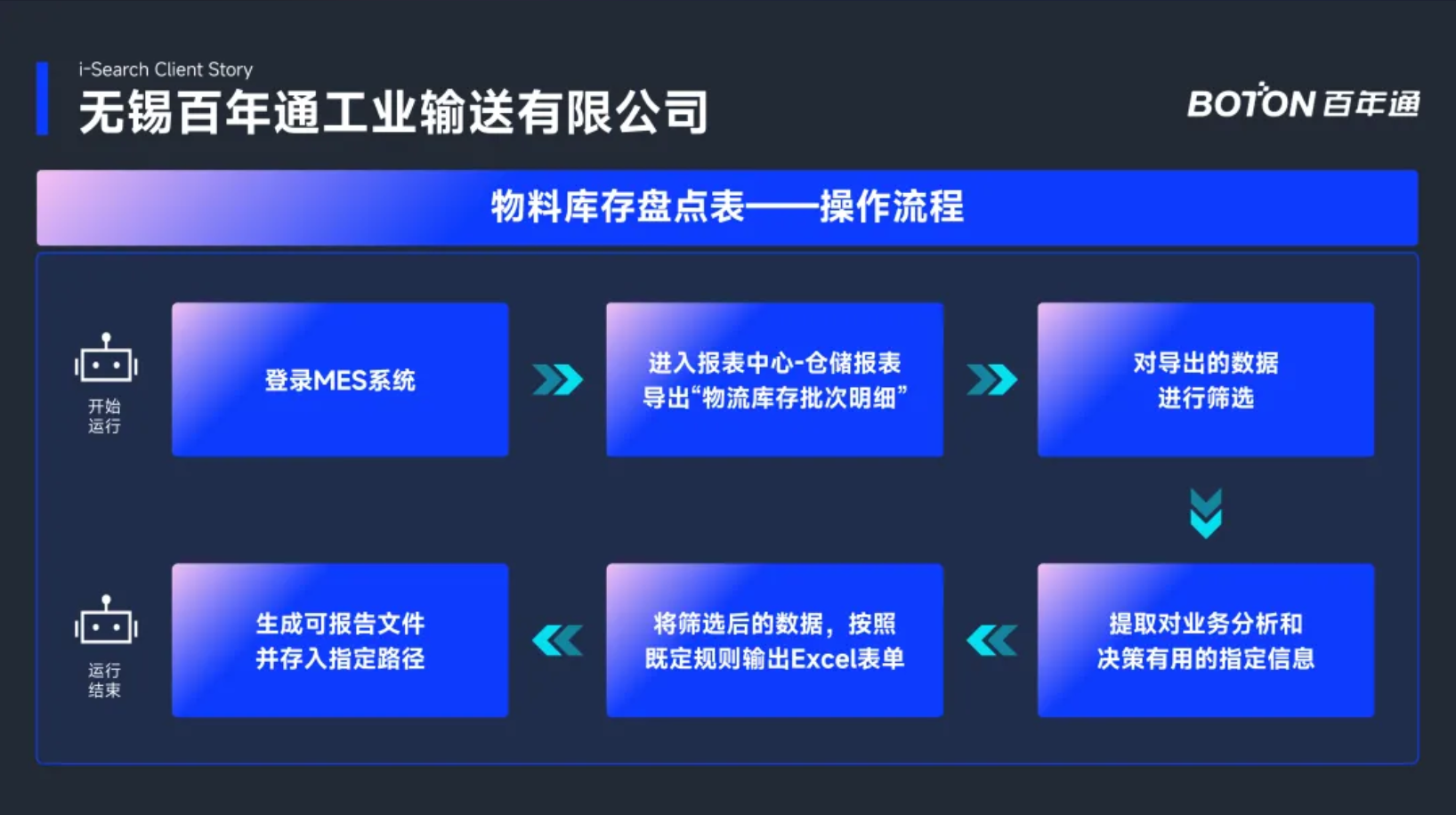 i-Search Client Story
无锡百年通工业输送有限公司

BOTON 百年通

物料库存盘点表——操作流程

开始运行

登录MES系统

进入报表中心-仓储报表
导出“物流库存批次明细”

对导出的数据
进行筛选

提取对业务分析和
决策有用的指定信息

将筛选后的数据，按照
既定规则输出Excel表单

生成可报告文件
并存入指定路径

运行结束